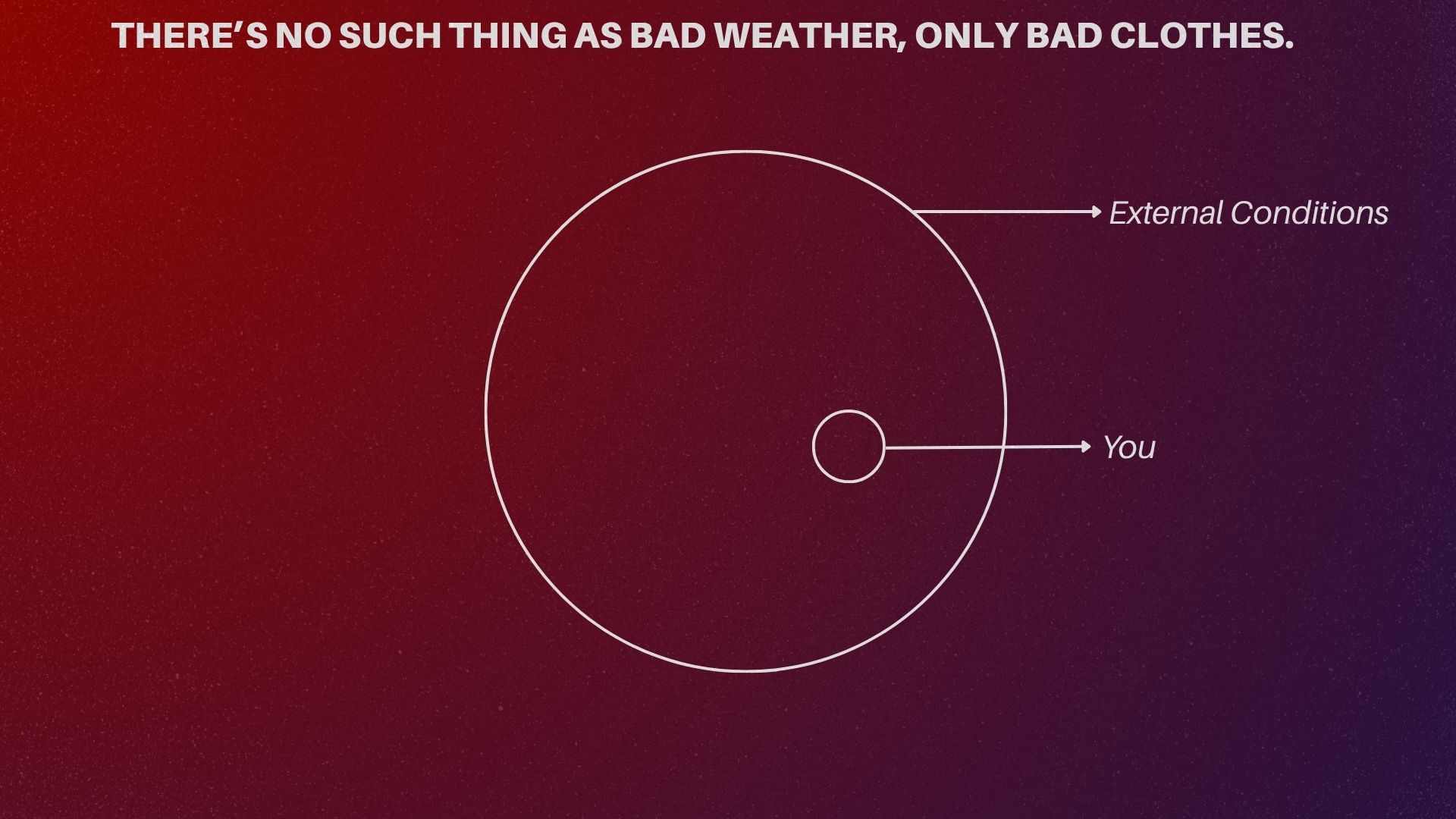 THERE'S NO SUCH THING AS BAD WEATHER, ONLY BAD CLOTHES.

External Conditions

You